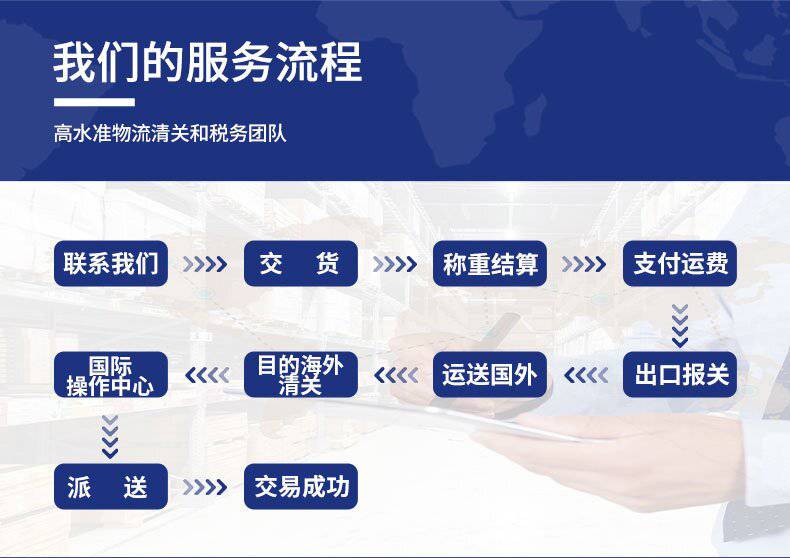 我们的服务流程

高水准物流清关和税务团队

联系我们

交 货

称重结算

支付运费

出口报关

运送国外

目的海外清关

国际操作中心

派 送

交易成功